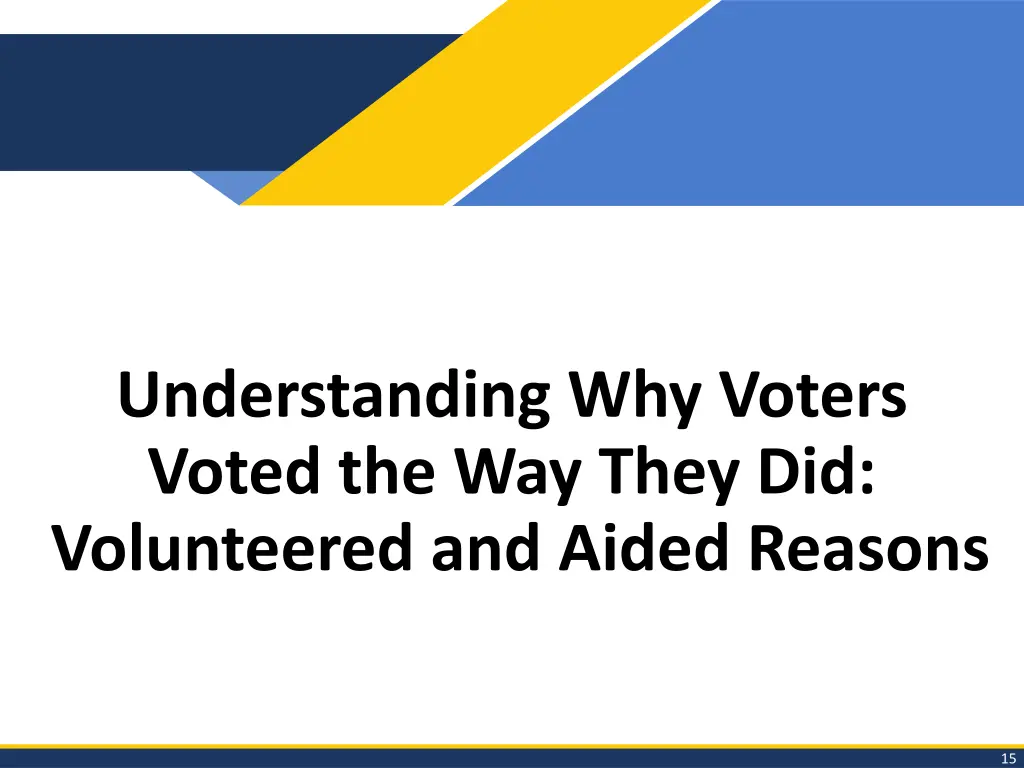 Understanding Why Voters Voted the Way They Did: Volunteered and Aided Reasons

15